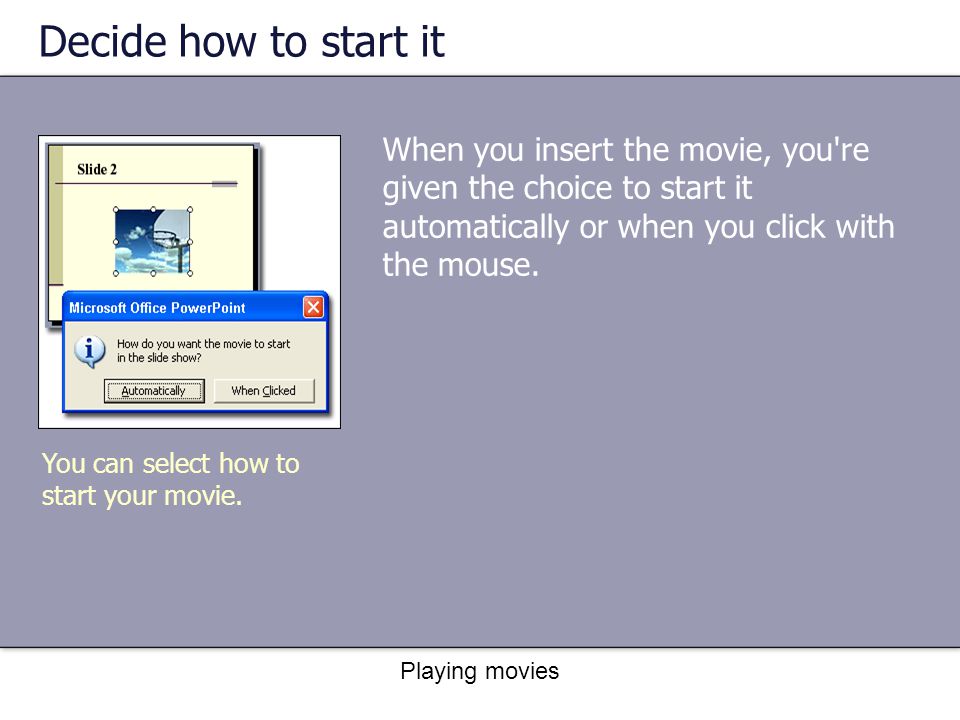 Decide how to start it

Slide 2

Microsoft Office PowerPoint

How do you want the movie to start in the slide show?

Automatically

When Clicked

You can select how to start your movie.

When you insert the movie, you're given the choice to start it automatically or when you click with the mouse.

Playing movies